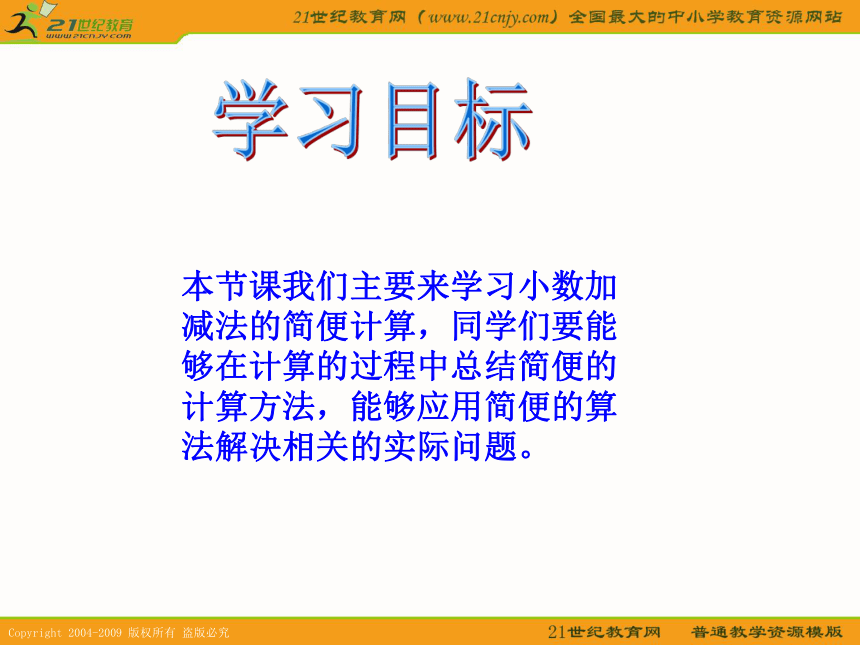 21世纪教育
www.21cnjy.com

21世纪教育网（www.21cnjy.com）全国最大的中小学教育资源网站

学习目标

本节课我们主要来学习小数加减法的简便计算，同学们要能够在计算的过程中总结简便的计算方法，能够应用简便的算法解决相关的实际问题。

Copyright 2004-2009 版权所有 盗版必究

21世纪教育网 普通教学资源模版